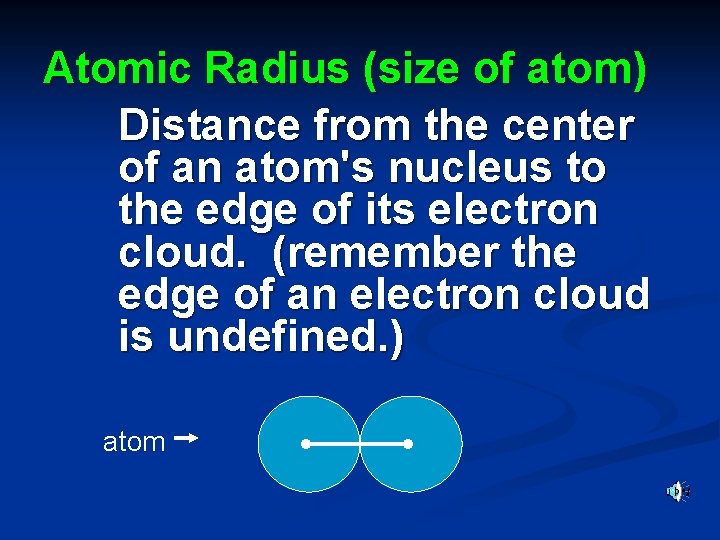 Atomic Radius (size of atom)

Distance from the center of an atom's nucleus to the edge of its electron cloud. (remember the edge of an electron cloud is undefined.)

atom →